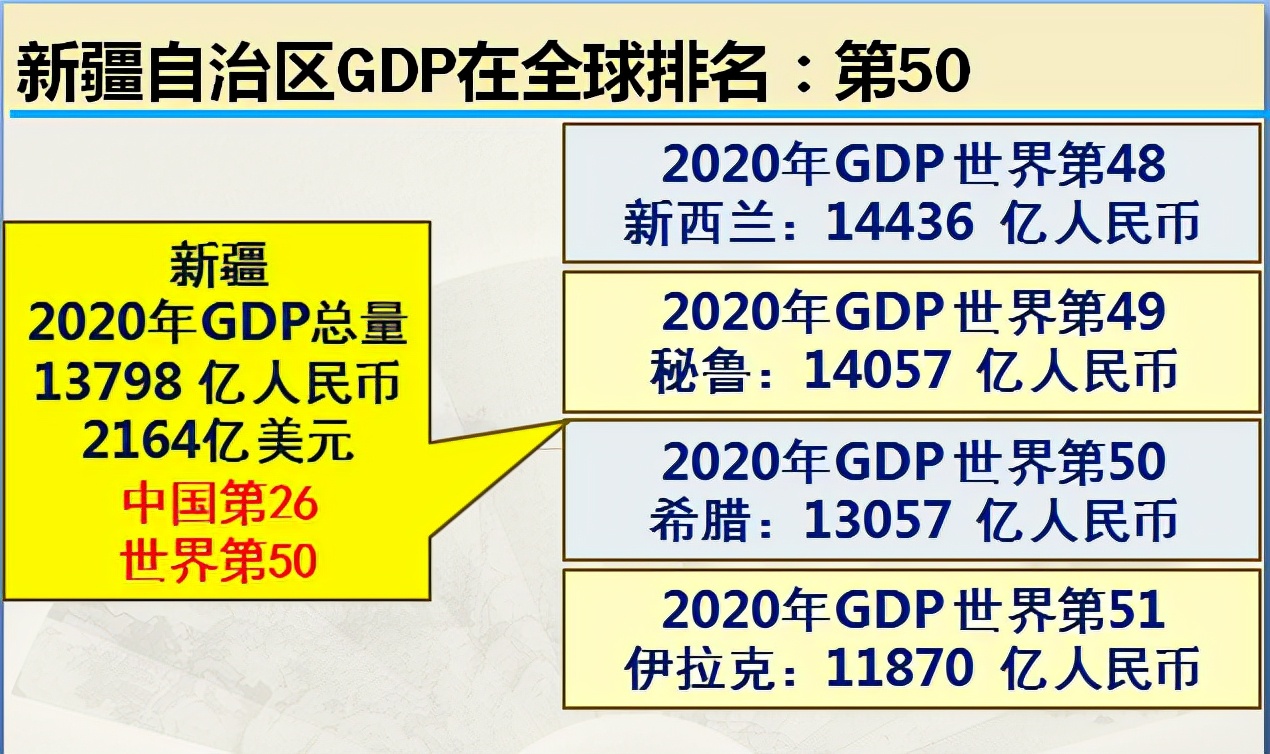 新疆自治区GDP在全球排名：第50

新疆
2020年GDP总量
13798 亿人民币
2164亿美元
中国第26
世界第50

2020年GDP世界第48
新西兰：14436 亿人民币

2020年GDP世界第49
秘鲁：14057 亿人民币

2020年GDP世界第50
希腊：13057 亿人民币

2020年GDP世界第51
伊拉克：11870 亿人民币